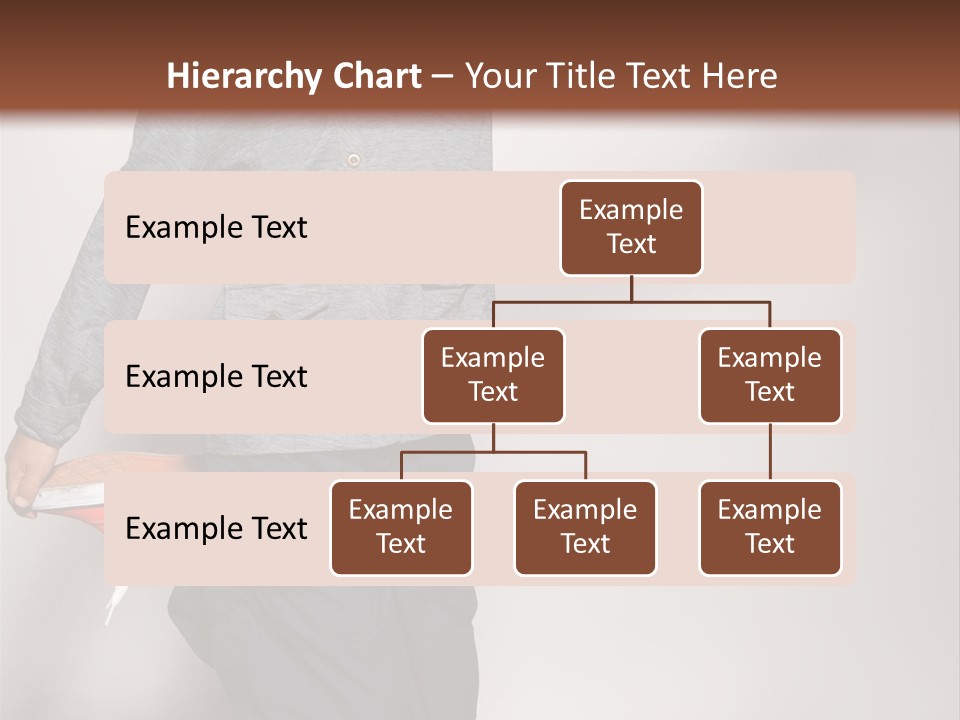 Hierarchy Chart – Your Title Text Here

Example Text

Example Text

Example Text

Example Text

Example Text

Example Text

Example Text

Example Text

Example Text